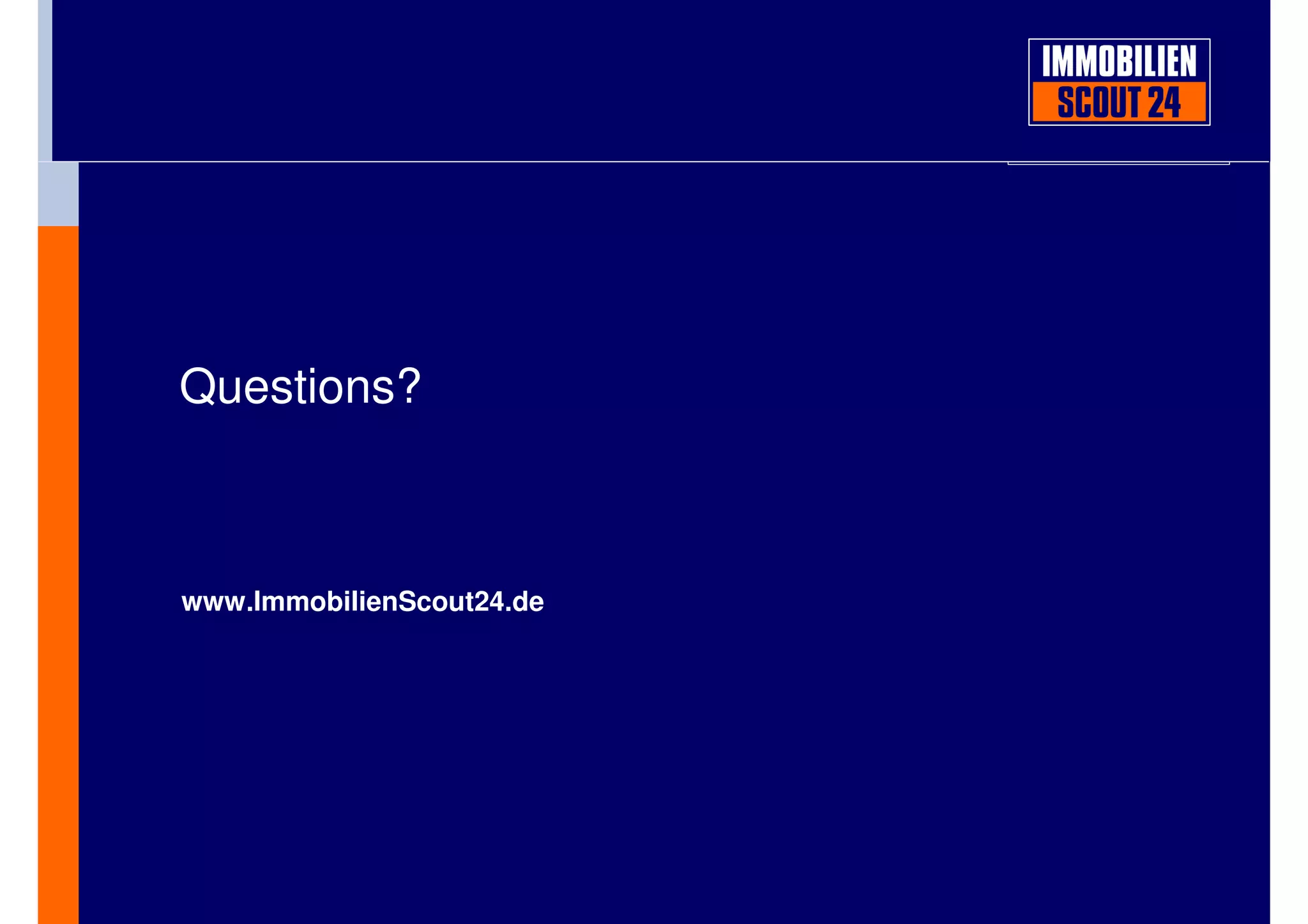 IMMOBILIEN
SCOUT 24

Questions?

www.ImmobilienScout24.de